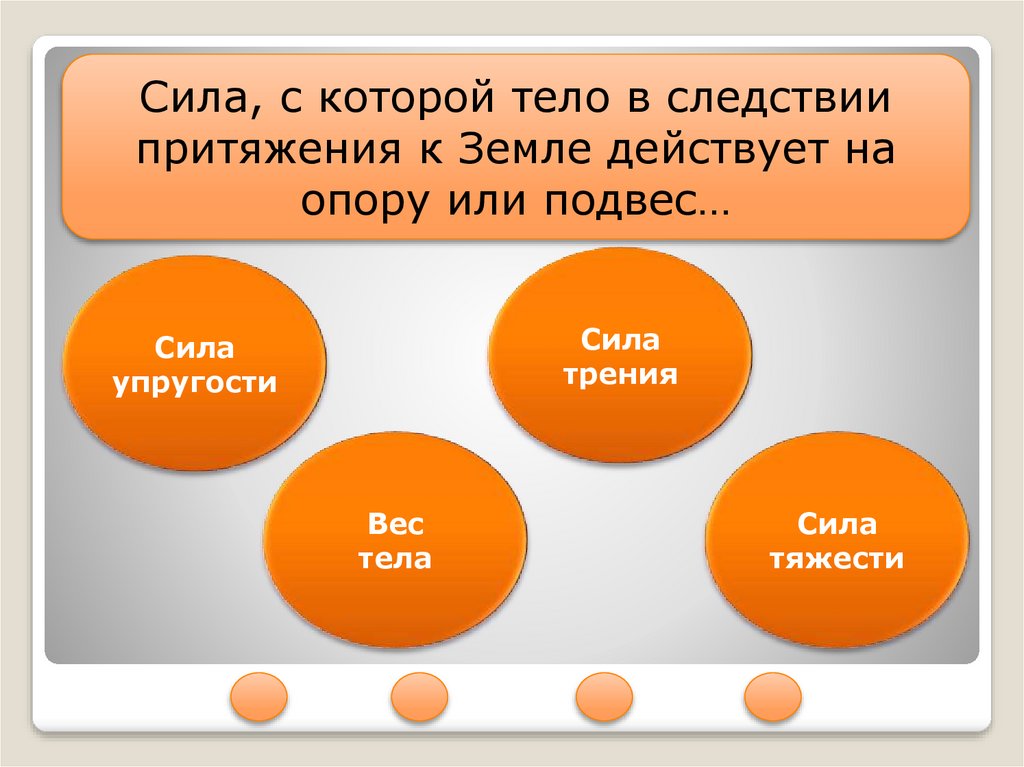 Сила, с которой тело в следствии притяжения к Земле действует на опору или подвес…

Сила упругости

Сила трения

Вес тела

Сила тяжести